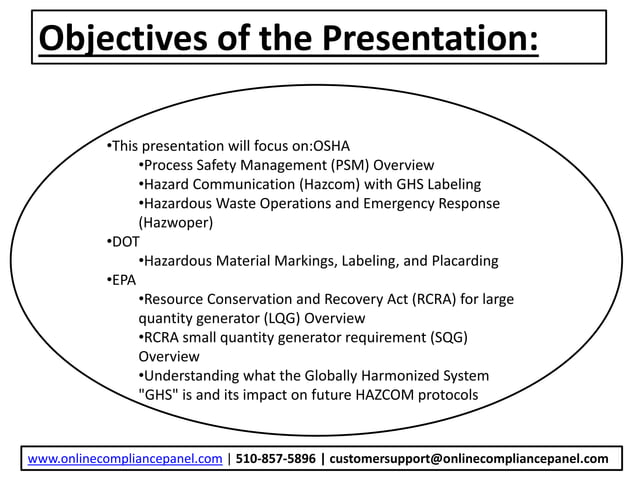 Objectives of the Presentation:

•This presentation will focus on:OSHA
•Process Safety Management (PSM) Overview
•Hazard Communication (Hazcom) with GHS Labeling
•Hazardous Waste Operations and Emergency Response (Hazwoper)
•DOT
•Hazardous Material Markings, Labeling, and Placarding
•EPA
•Resource Conservation and Recovery Act (RCRA) for large quantity generator (LQG) Overview
•RCRA small quantity generator requirement (SQG) Overview
•Understanding what the Globally Harmonized System "GHS" is and its impact on future HAZCOM protocols

www.onlinecompliancepanel.com | 510-857-5896 | customersupport@onlinecompliancepanel.com